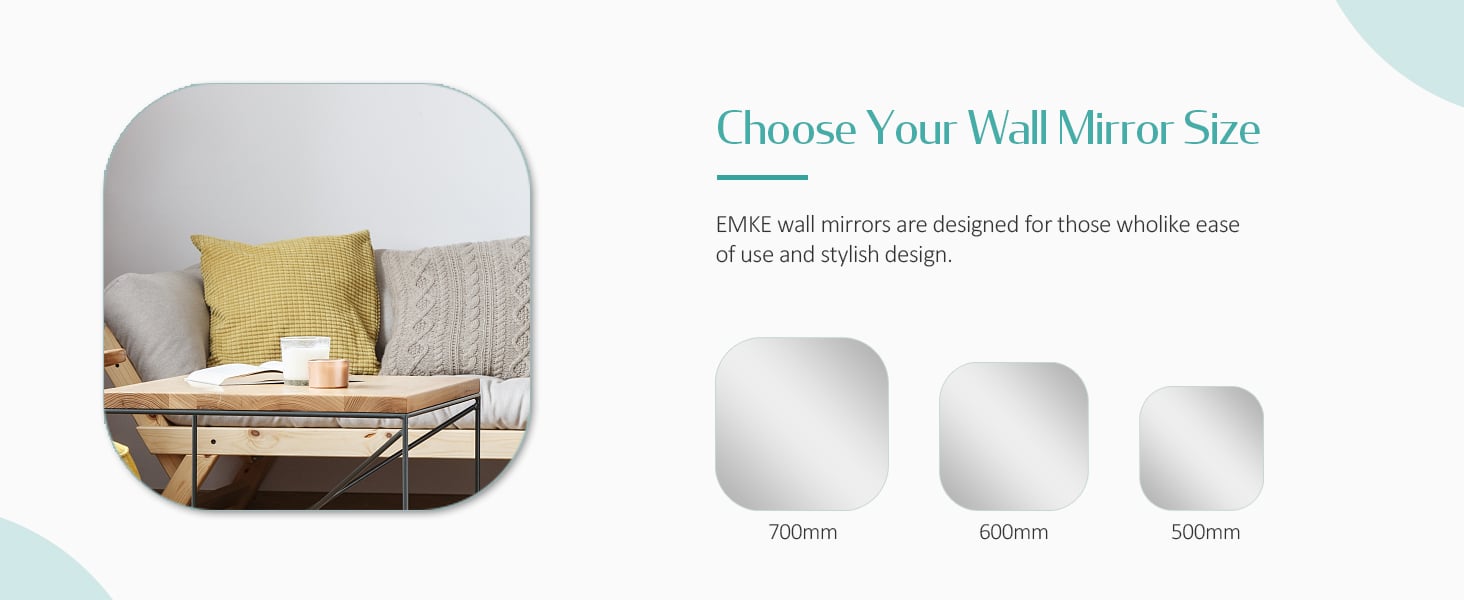 Choose Your Wall Mirror Size

EMKE wall mirrors are designed for those wholike ease of use and stylish design.

700mm

600mm

500mm